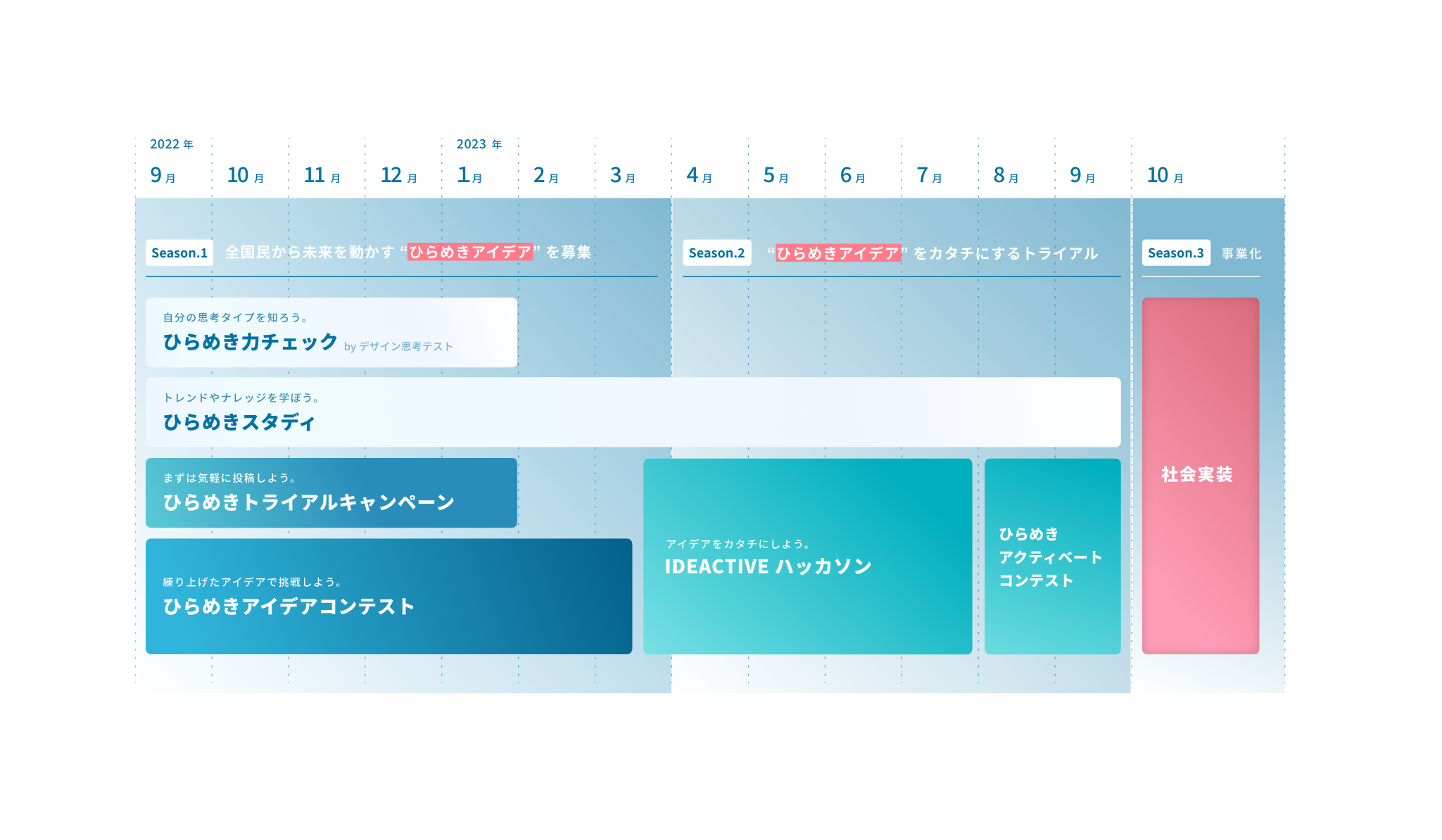 2022 年
9 月 10 月 11 月 12 月
2023 年
1 月 2 月 3 月 4 月 5 月 6 月 7 月 8 月 9 月 10 月

Season.1 全国民から未来を動かす “ひらめきアイデア” を募集

Season.2 “ひらめきアイデア” をカタチにするトライアル

Season.3 事業化

自分の思考タイプを知ろう。
ひらめき力チェック by デザイン思考テスト

トレンドやナレッジを学ぼう。
ひらめきスタディ

まずは気軽に投稿しよう。
ひらめきトライアルキャンペーン

練り上げたアイデアで挑戦しよう。
ひらめきアイデアコンテスト

アイデアをカタチにしよう。
IDEACTIVE ハッカソン

ひらめき
アクティベート
コンテスト

社会実装